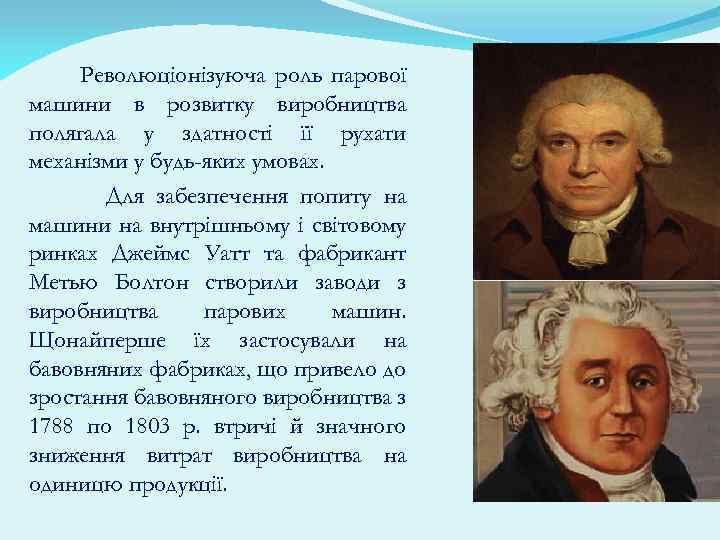 Революціонізуюча роль парової машини в розвитку виробництва полягала у здатності її рухати механізми у будь-яких умовах.

Для забезпечення попиту на машини на внутрішньому і світовому ринках Джеймс Уатт та фабрикант Метью Болтон створили заводи з виробництва парових машин. Щонайперше їх застосували на бавовняних фабриках, що привело до зростання бавовняного виробництва з 1788 по 1803 р. втричі й значного зниження витрат виробництва на одиницю продукції.